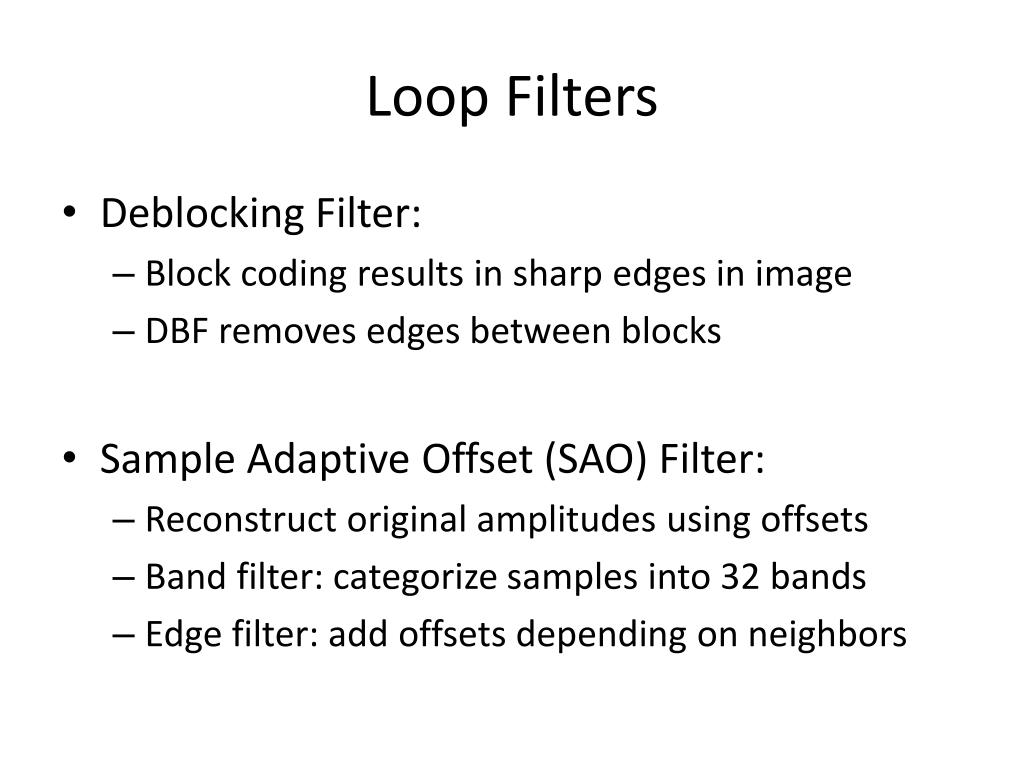 Loop Filters

• Deblocking Filter:
– Block coding results in sharp edges in image
– DBF removes edges between blocks

• Sample Adaptive Offset (SAO) Filter:
– Reconstruct original amplitudes using offsets
– Band filter: categorize samples into 32 bands
– Edge filter: add offsets depending on neighbors